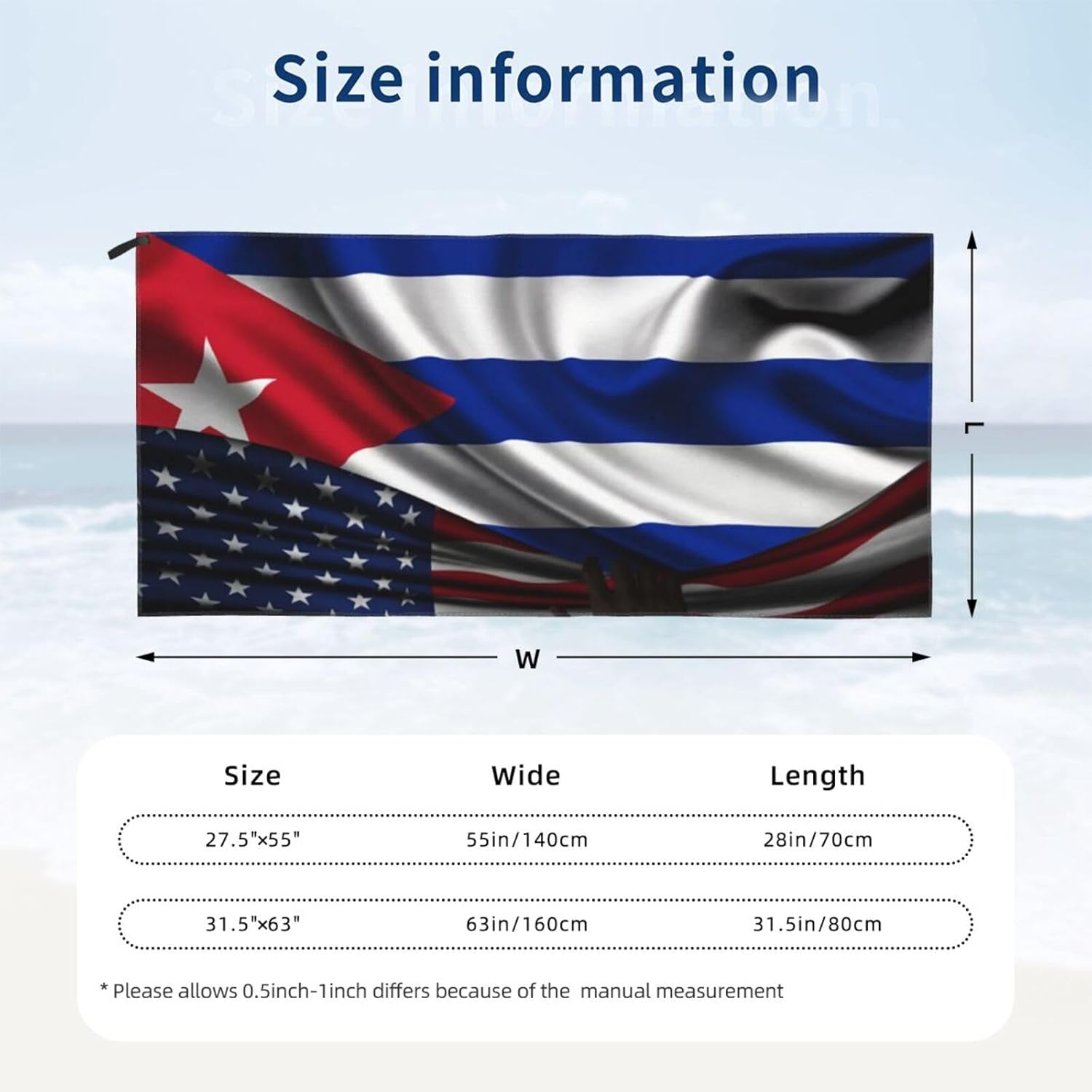 Size information

L

W

| Size | Wide | Length |
|---|---|---|
| 27.5"×55" | 55in/140cm | 28in/70cm |
| 31.5"×63" | 63in/160cm | 31.5in/80cm |

* Please allows 0.5inch-1inch differs because of the manual measurement